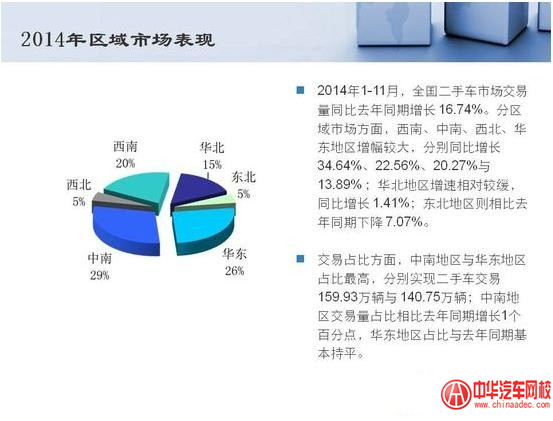 2014年区域市场表现

西南
20%

华北
15%

东北
5%

西北
5%

中南
29%

华东
26%

2014年1-11月，全国二手车市场交易量同比去年同期增长 16.74%。分区域市场方面，西南、中南、西北、华东地区增幅较大，分别同比增长 34.64%、22.56%、20.27%与 13.89%；华北地区增速相对较缓，同比增长 1.41%；东北地区则相比去年同期下降 7.07%。

交易占比方面，中南地区与华东地区占比最高，分别实现二手车交易 159.93万辆与 140.75万辆；中南地区交易量占比相比去年同期增长1个百分点，华东地区占比与去年同期基本持平。

中华汽车网校
www.chinaadec.com